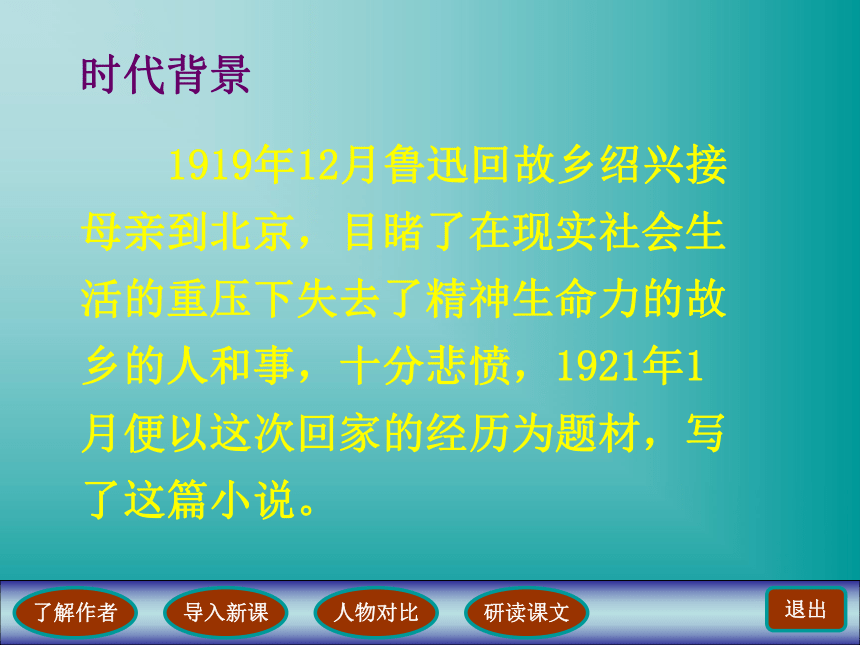 时代背景

1919年12月鲁迅回故乡绍兴接母亲到北京，目睹了在现实社会生活的重压下失去了精神生命力的故乡的人和事，十分悲愤，1921年1月便以这次回家的经历为题材，写了这篇小说。

了解作者

导入新课

人物对比

研读课文

退出